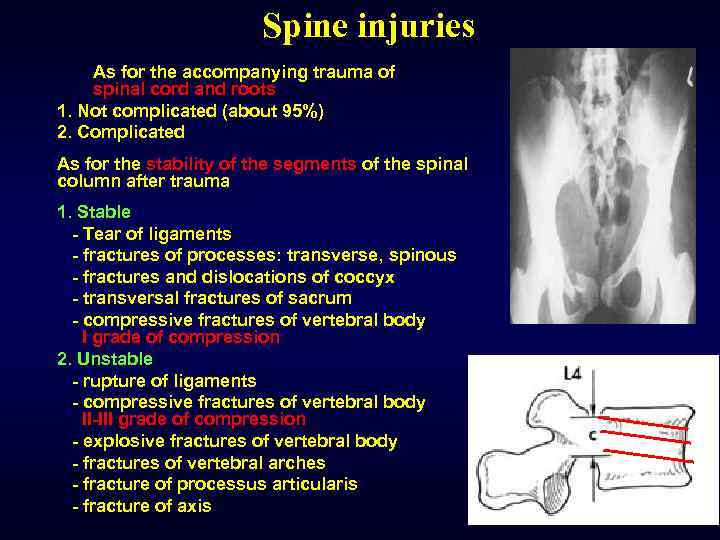 Spine injuries

As for the accompanying trauma of spinal cord and roots

1. Not complicated (about 95%)
2. Complicated

As for the stability of the segments of the spinal column after trauma

1. Stable
- Tear of ligaments
- fractures of processes: transverse, spinous
- fractures and dislocations of coccyx
- transversal fractures of sacrum
- compressive fractures of vertebral body I grade of compression

2. Unstable
- rupture of ligaments
- compressive fractures of vertebral body II-III grade of compression
- explosive fractures of vertebral body
- fractures of vertebral arches
- fracture of processus articularis
- fracture of axis

L4

c